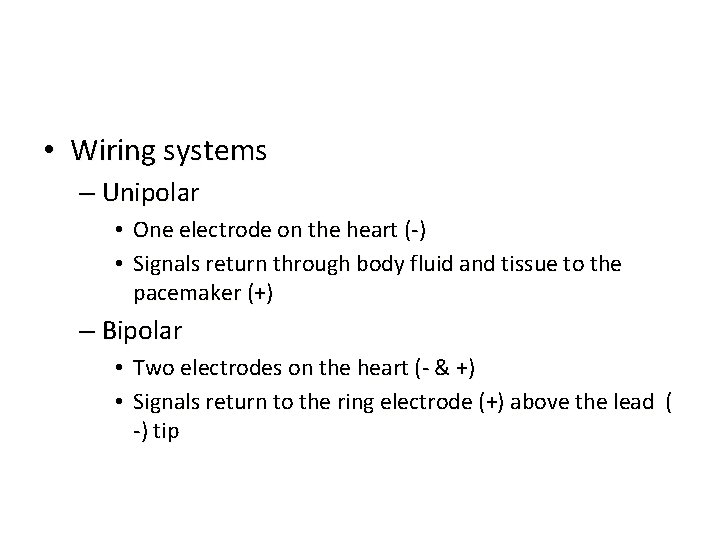 • Wiring systems

– Unipolar

• One electrode on the heart (-)

• Signals return through body fluid and tissue to the pacemaker (+)

– Bipolar

• Two electrodes on the heart (- & +)

• Signals return to the ring electrode (+) above the lead ( -) tip